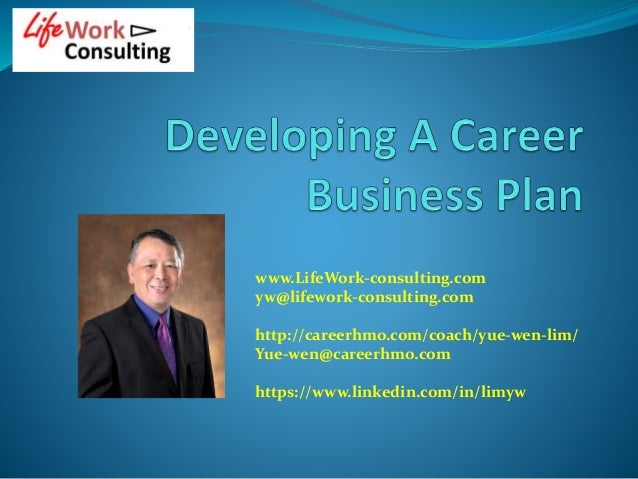 LifeWork Consulting

Developing A Career Business Plan

www.LifeWork-consulting.com
yw@lifework-consulting.com

http://careerhmo.com/coach/yue-wen-lim/
Yue-wen@careerhmo.com

https://www.linkedin.com/in/limyw